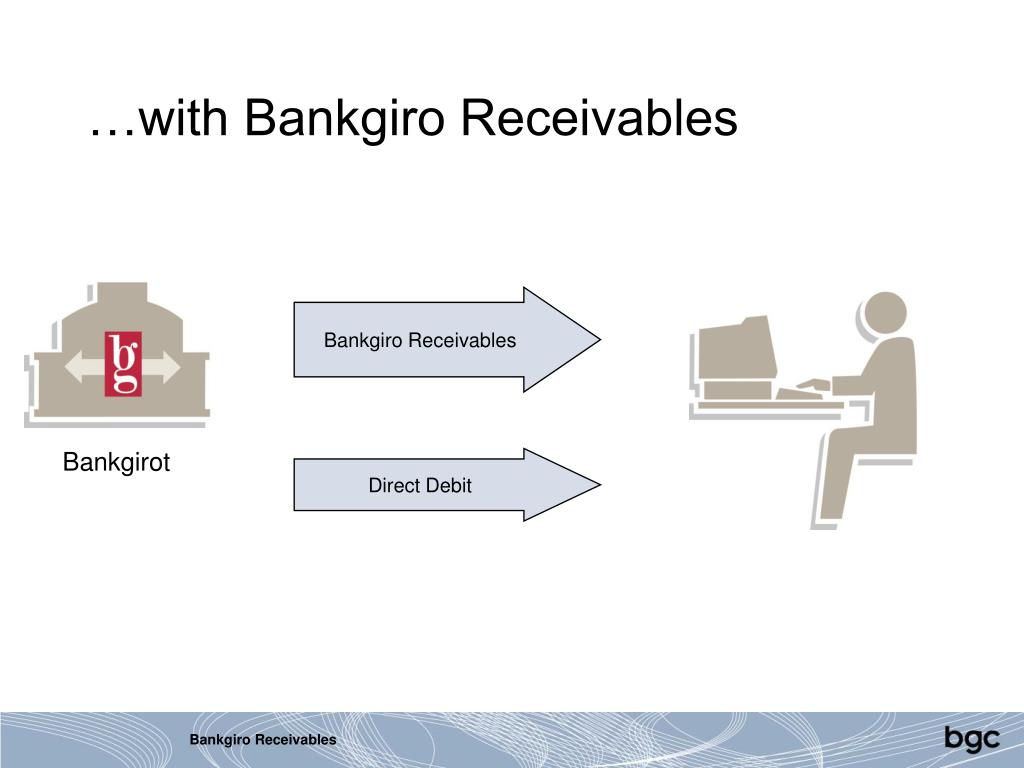 …with Bankgiro Receivables

bg

Bankgirot

Bankgiro Receivables

Direct Debit

Bankgiro Receivables

bgc